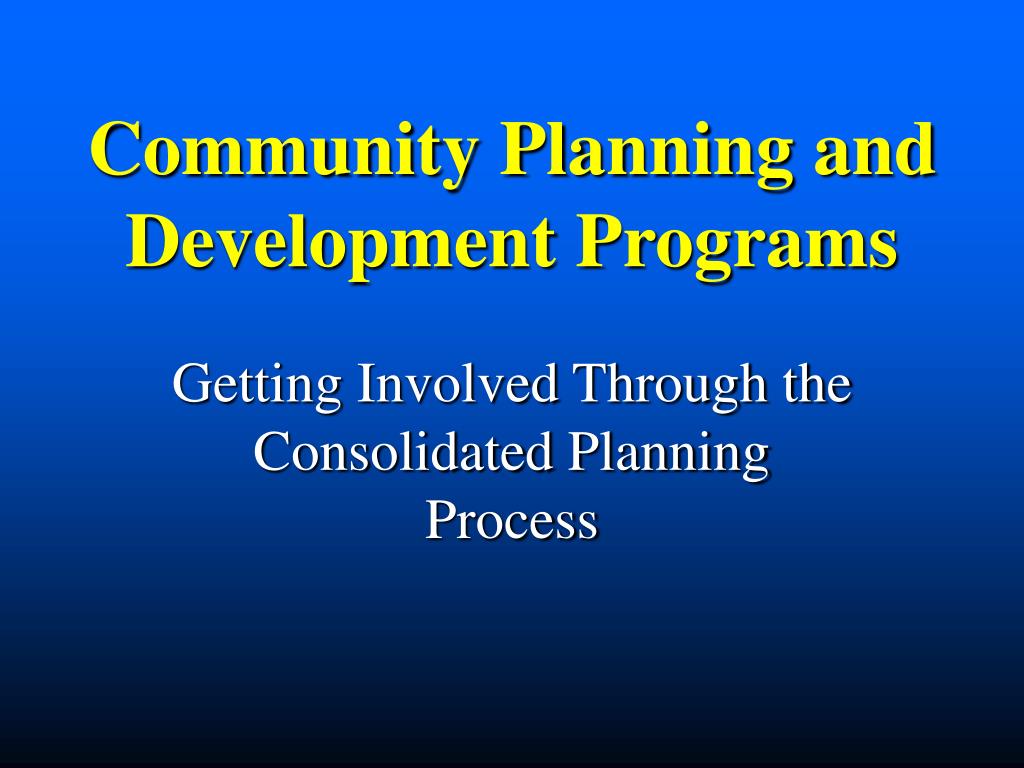 Community Planning and Development Programs

Getting Involved Through the Consolidated Planning Process